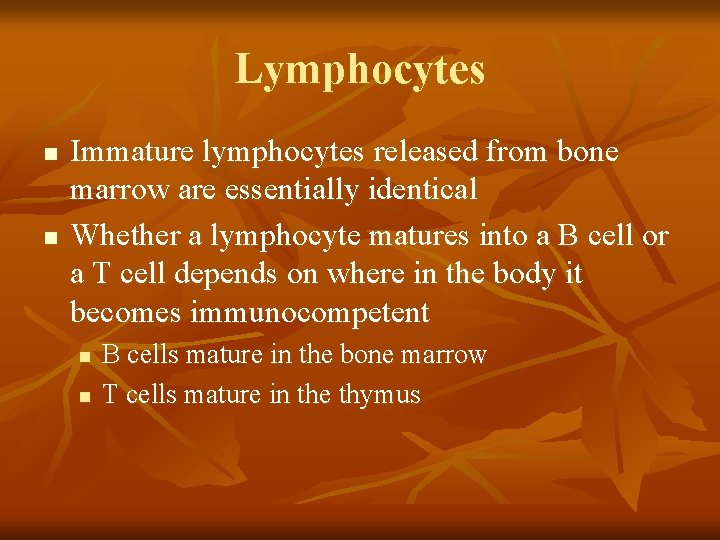 Lymphocytes

- Immature lymphocytes released from bone marrow are essentially identical
- Whether a lymphocyte matures into a B cell or a T cell depends on where in the body it becomes immunocompetent
  - B cells mature in the bone marrow
  - T cells mature in the thymus